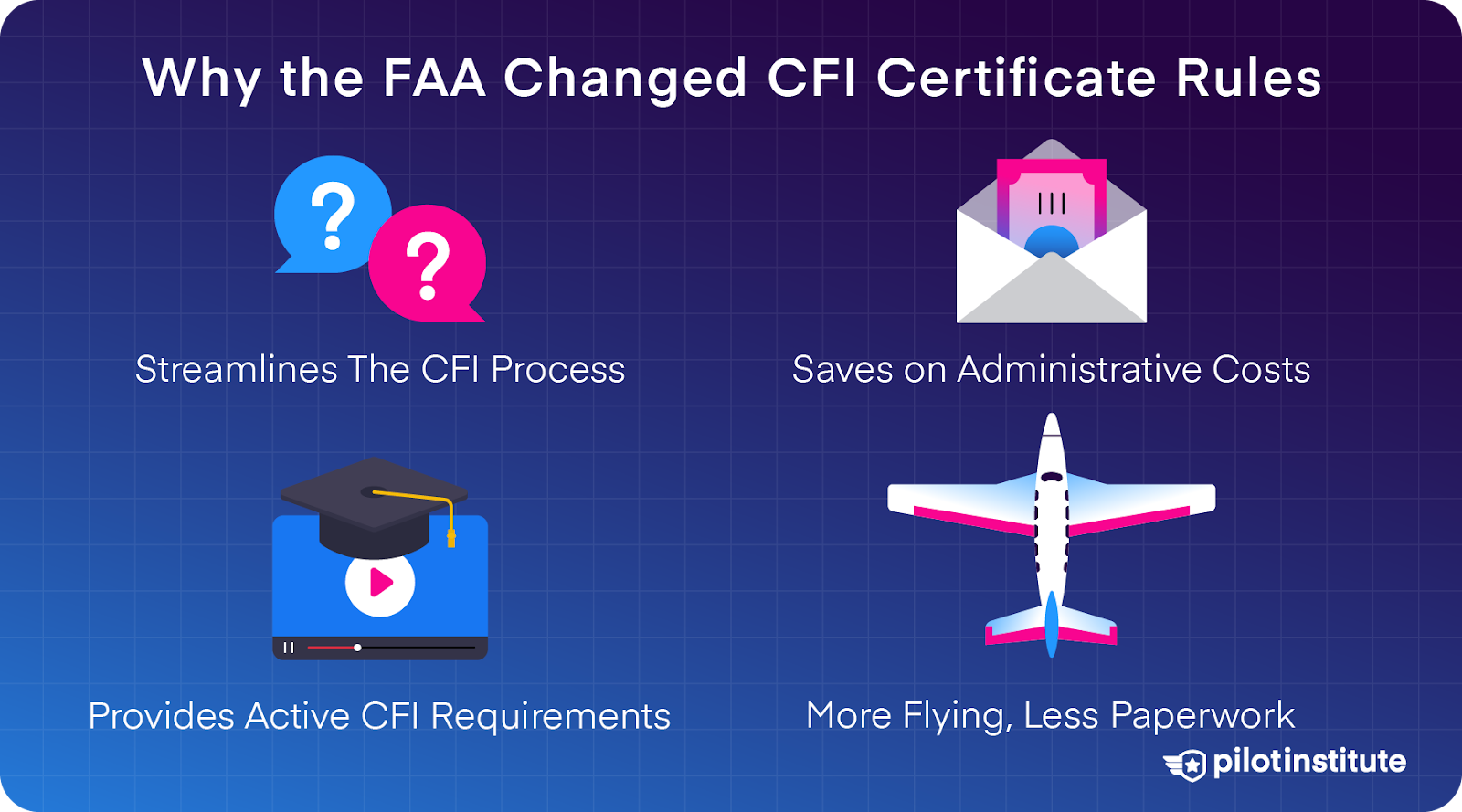 Why the FAA Changed CFI Certificate Rules

?

?

Streamlines The CFI Process

Saves on Administrative Costs

Provides Active CFI Requirements

More Flying, Less Paperwork

pilotinstitute